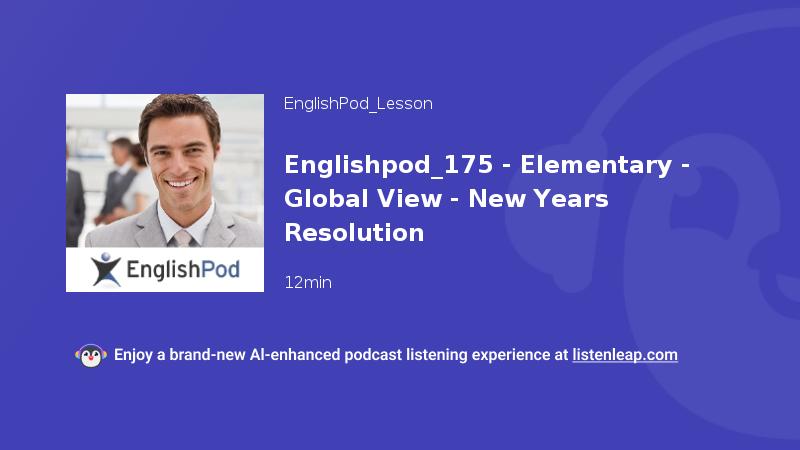 EnglishPod

EnglishPod_Lesson

Englishpod_175 - Elementary - Global View - New Years Resolution

12min

Enjoy a brand-new AI-enhanced podcast listening experience at listenleap.com